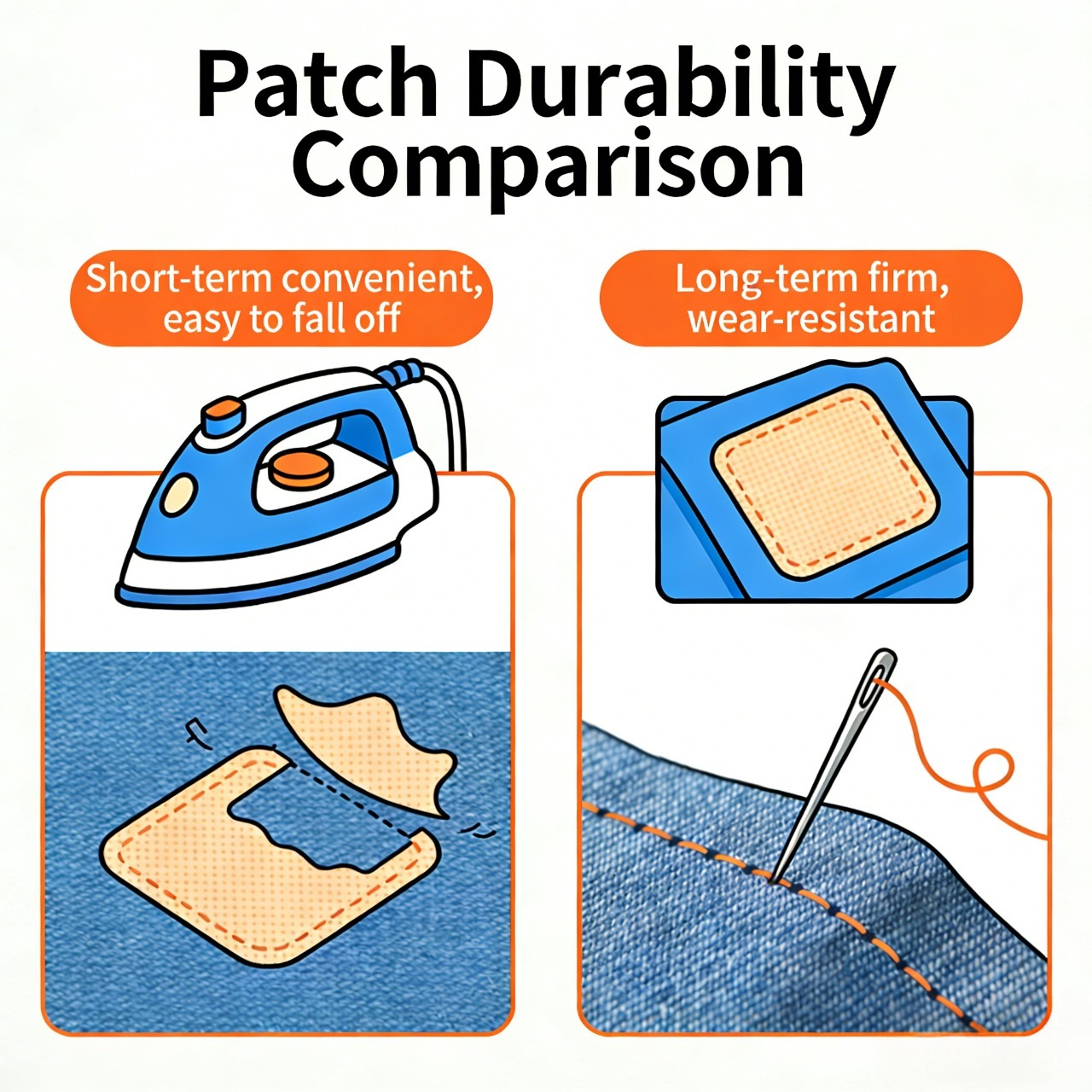 Patch Durability Comparison

Short-term convenient, easy to fall off

Long-term firm, wear-resistant